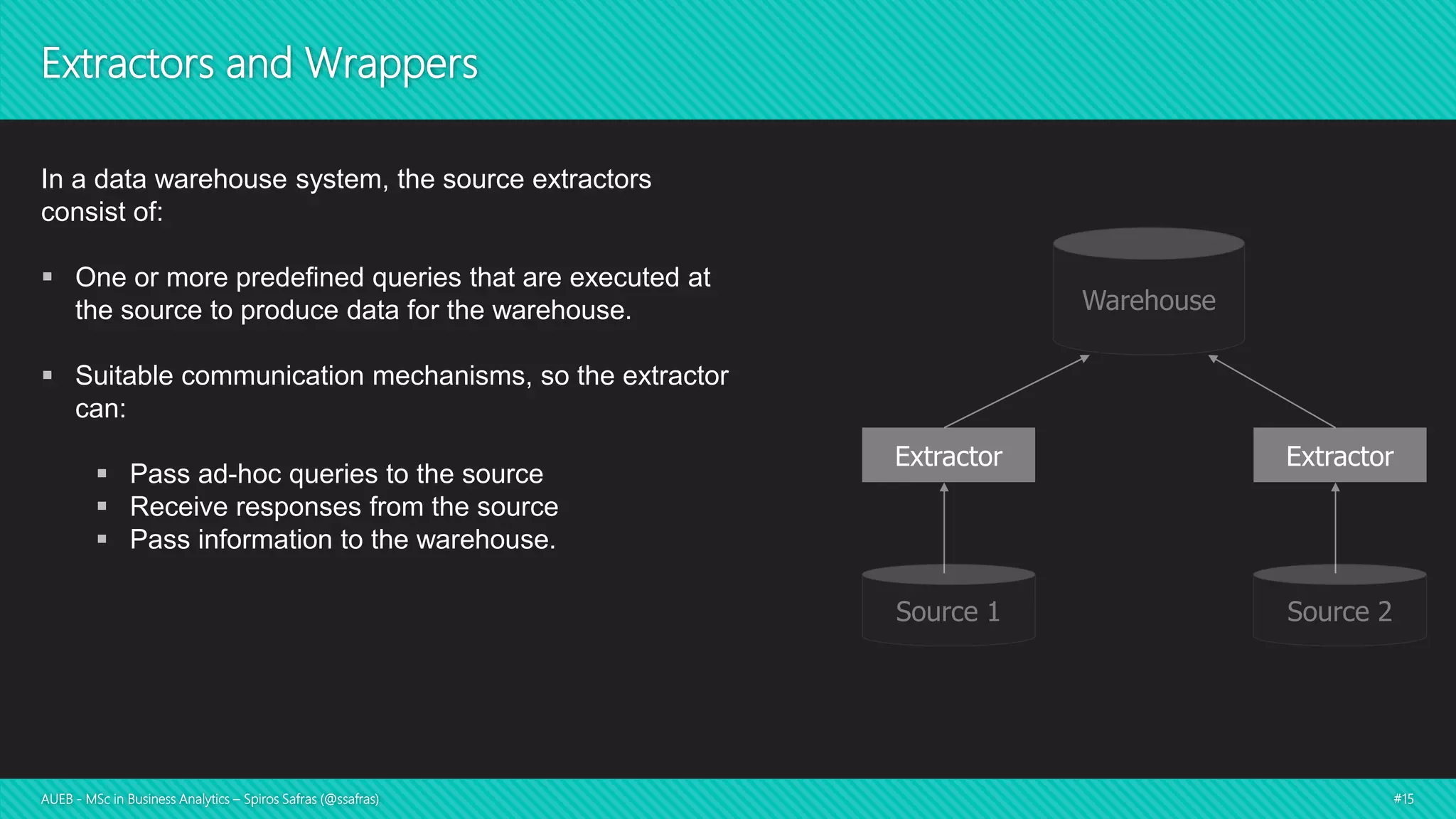 Extractors and Wrappers

In a data warehouse system, the source extractors consist of:

▪ One or more predefined queries that are executed at the source to produce data for the warehouse.

▪ Suitable communication mechanisms, so the extractor can:

▪ Pass ad-hoc queries to the source
▪ Receive responses from the source
▪ Pass information to the warehouse.

Warehouse

Extractor

Extractor

Source 1

Source 2

AUEB - MSc in Business Analytics – Spiros Safras (@ssafras)

#15